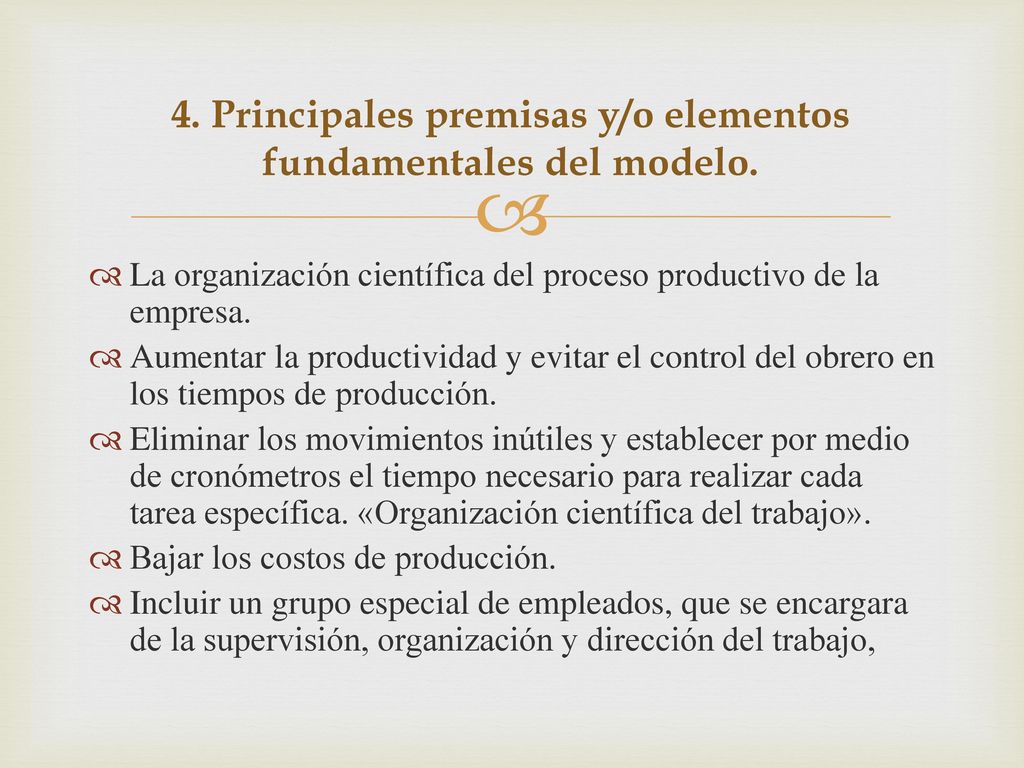 4. Principales premisas y/o elementos fundamentales del modelo.

La organización científica del proceso productivo de la empresa.

Aumentar la productividad y evitar el control del obrero en los tiempos de producción.

Eliminar los movimientos inútiles y establecer por medio de cronómetros el tiempo necesario para realizar cada tarea específica. «Organización científica del trabajo».

Bajar los costos de producción.

Incluir un grupo especial de empleados, que se encargara de la supervisión, organización y dirección del trabajo,